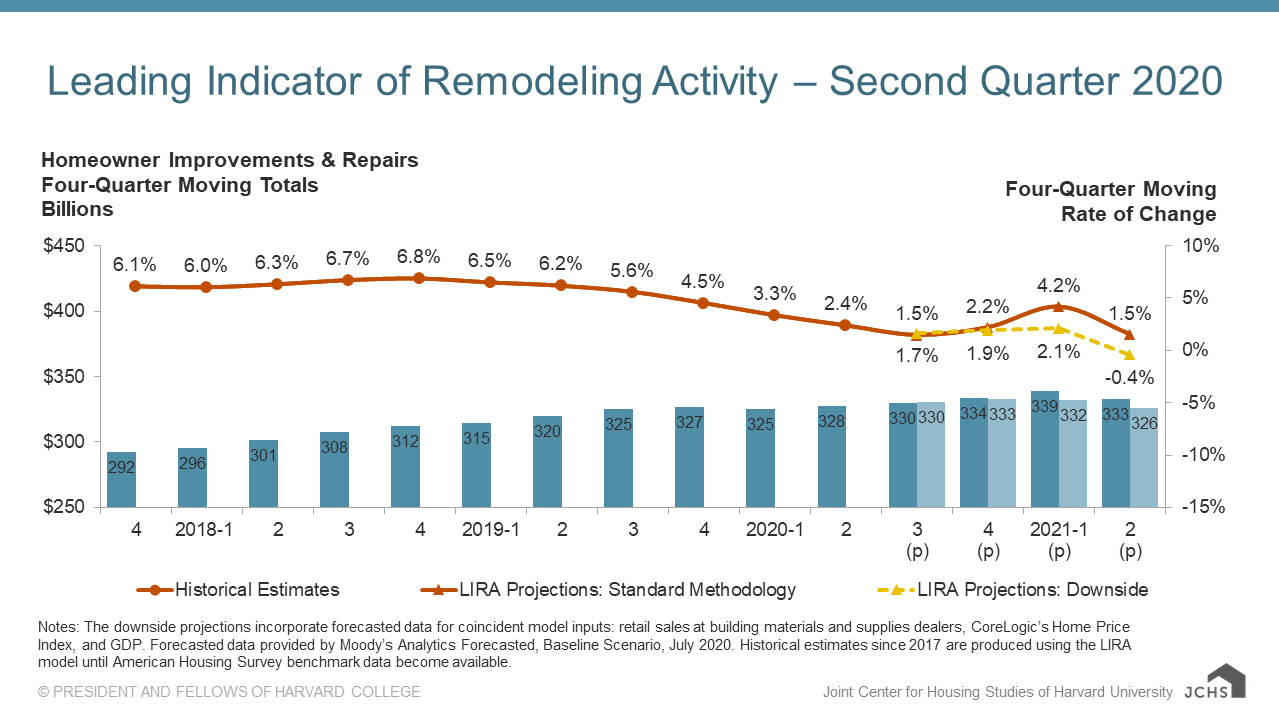 Leading Indicator of Remodeling Activity – Second Quarter 2020

Homeowner Improvements & Repairs
Four-Quarter Moving Totals
Billions

Four-Quarter Moving
Rate of Change

$450
$400
$350
$300
$250

10%
5%
0%
-5%
-10%
-15%

6.1% 6.0% 6.3% 6.7% 6.8% 6.5% 6.2% 5.6% 4.5% 3.3% 2.4% 1.5% 2.2% 4.2% 1.5%
1.7% 1.9% 2.1% -0.4%

292 296 301 308 312 315 320 325 327 325 328 330 330 334 333 339 332 333 326

4 2018-1 2 3 4 2019-1 2 3 4 2020-1 2 3 (p) 4 (p) 2021-1 (p) 2 (p)

Historical Estimates
LIRA Projections: Standard Methodology
LIRA Projections: Downside

Notes: The downside projections incorporate forecasted data for coincident model inputs: retail sales at building materials and supplies dealers, CoreLogic's Home Price Index, and GDP. Forecasted data provided by Moody's Analytics Forecasted, Baseline Scenario, July 2020. Historical estimates since 2017 are produced using the LIRA model until American Housing Survey benchmark data become available.

© PRESIDENT AND FELLOWS OF HARVARD COLLEGE

Joint Center for Housing Studies of Harvard University JCHS